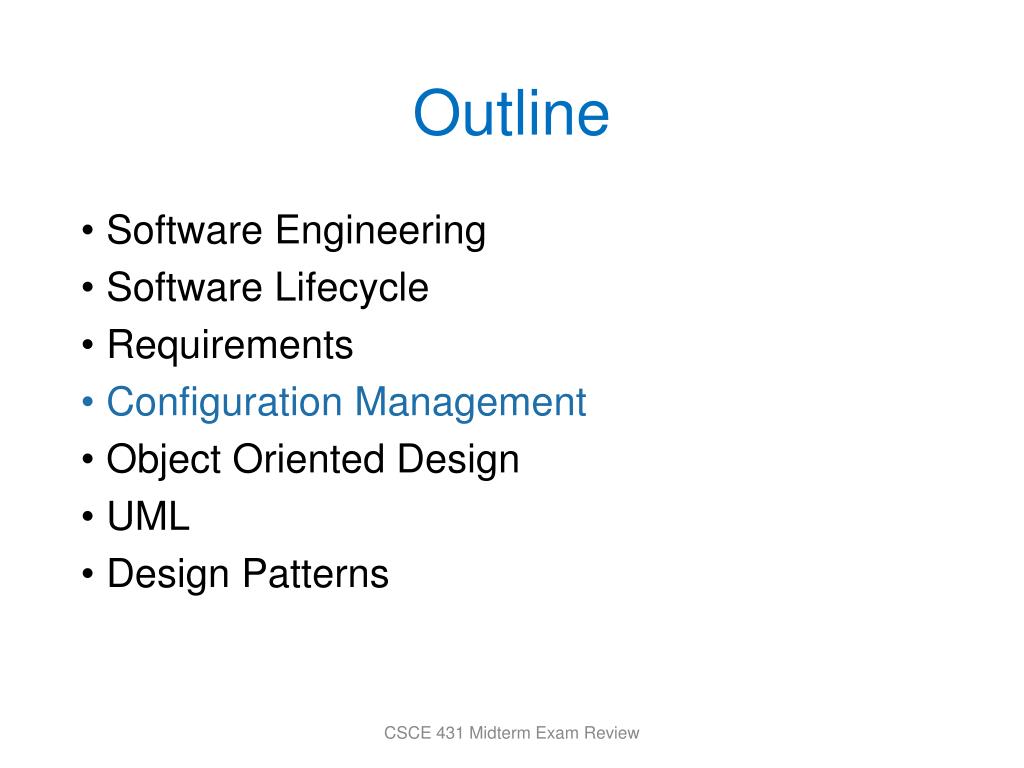 Outline

• Software Engineering
• Software Lifecycle
• Requirements
• Configuration Management
• Object Oriented Design
• UML
• Design Patterns

CSCE 431 Midterm Exam Review